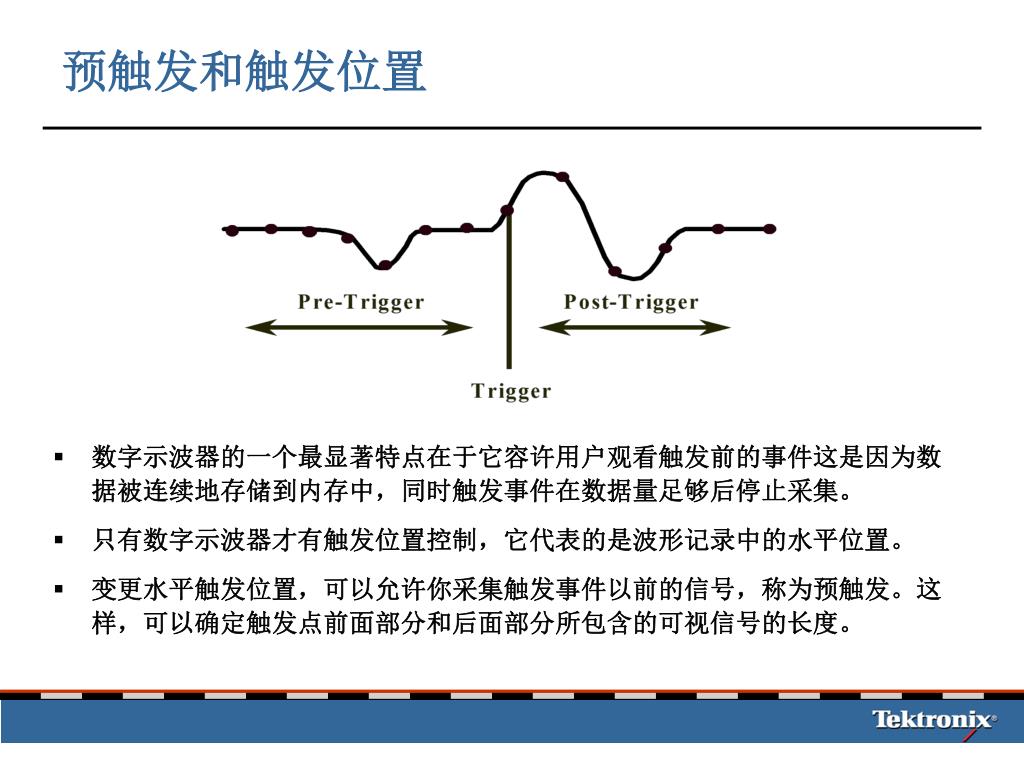 预触发和触发位置

Pre-Trigger

Post-Trigger

Trigger

▪ 数字示波器的一个最显著特点在于它容许用户观看触发前的事件这是因为数据被连续地存储到内存中，同时触发事件在数据量足够后停止采集。

▪ 只有数字示波器才有触发位置控制，它代表的是波形记录中的水平位置。

▪ 变更水平触发位置，可以允许你采集触发事件以前的信号，称为预触发。这样，可以确定触发点前面部分和后面部分所包含的可视信号的长度。

Tektronix®